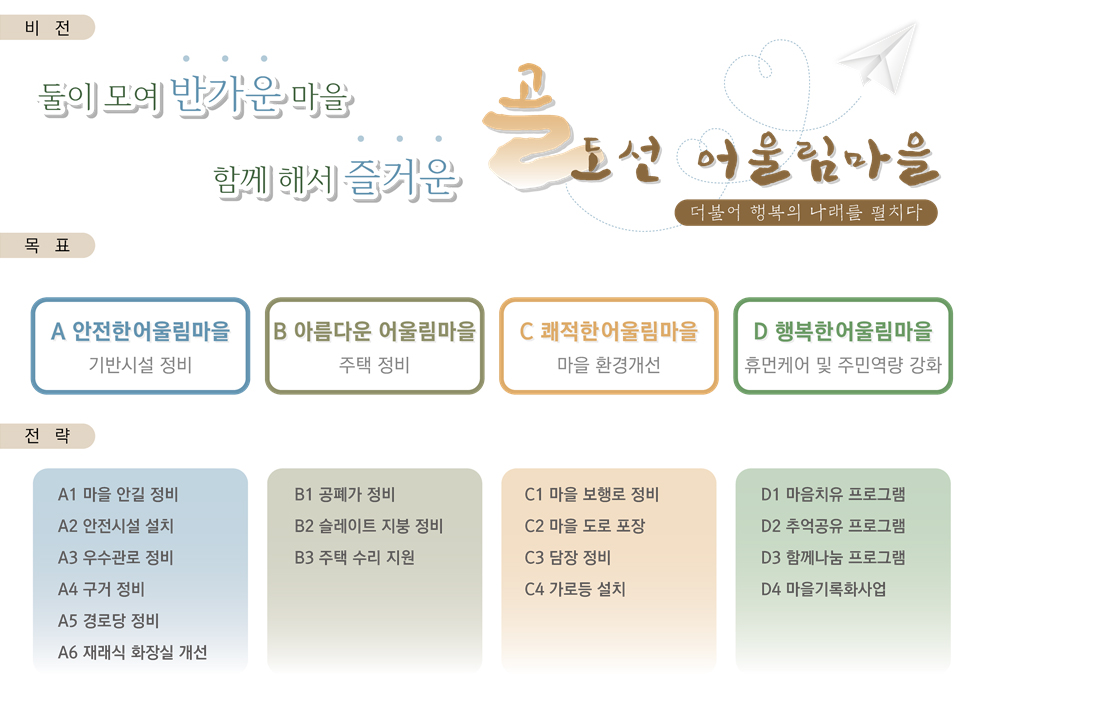 비 전

둘이 모여 반가운 마을

함께 해서 즐거운

골도선 어울림마을

더불어 행복의 나래를 펼치다

목 표

A 안전한어울림마을
기반시설 정비

B 아름다운 어울림마을
주택 정비

C 쾌적한어울림마을
마을 환경개선

D 행복한어울림마을
휴먼케어 및 주민역량 강화

전 략

A1 마을 안길 정비
A2 안전시설 설치
A3 우수관로 정비
A4 구거 정비
A5 경로당 정비
A6 재래식 화장실 개선

B1 공폐가 정비
B2 슬레이트 지붕 정비
B3 주택 수리 지원

C1 마을 보행로 정비
C2 마을 도로 포장
C3 담장 정비
C4 가로등 설치

D1 마음치유 프로그램
D2 추억공유 프로그램
D3 함께나눔 프로그램
D4 마을기록화사업